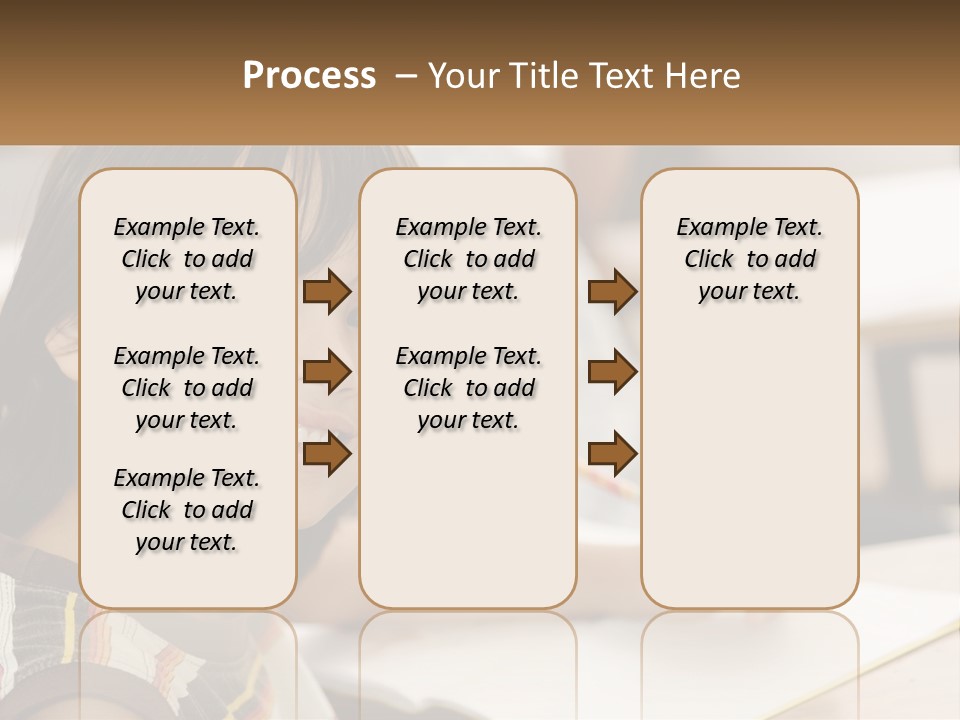 Process – Your Title Text Here

Example Text. Click to add your text.

Example Text. Click to add your text.

Example Text. Click to add your text.

Example Text. Click to add your text.

Example Text. Click to add your text.

Example Text. Click to add your text.